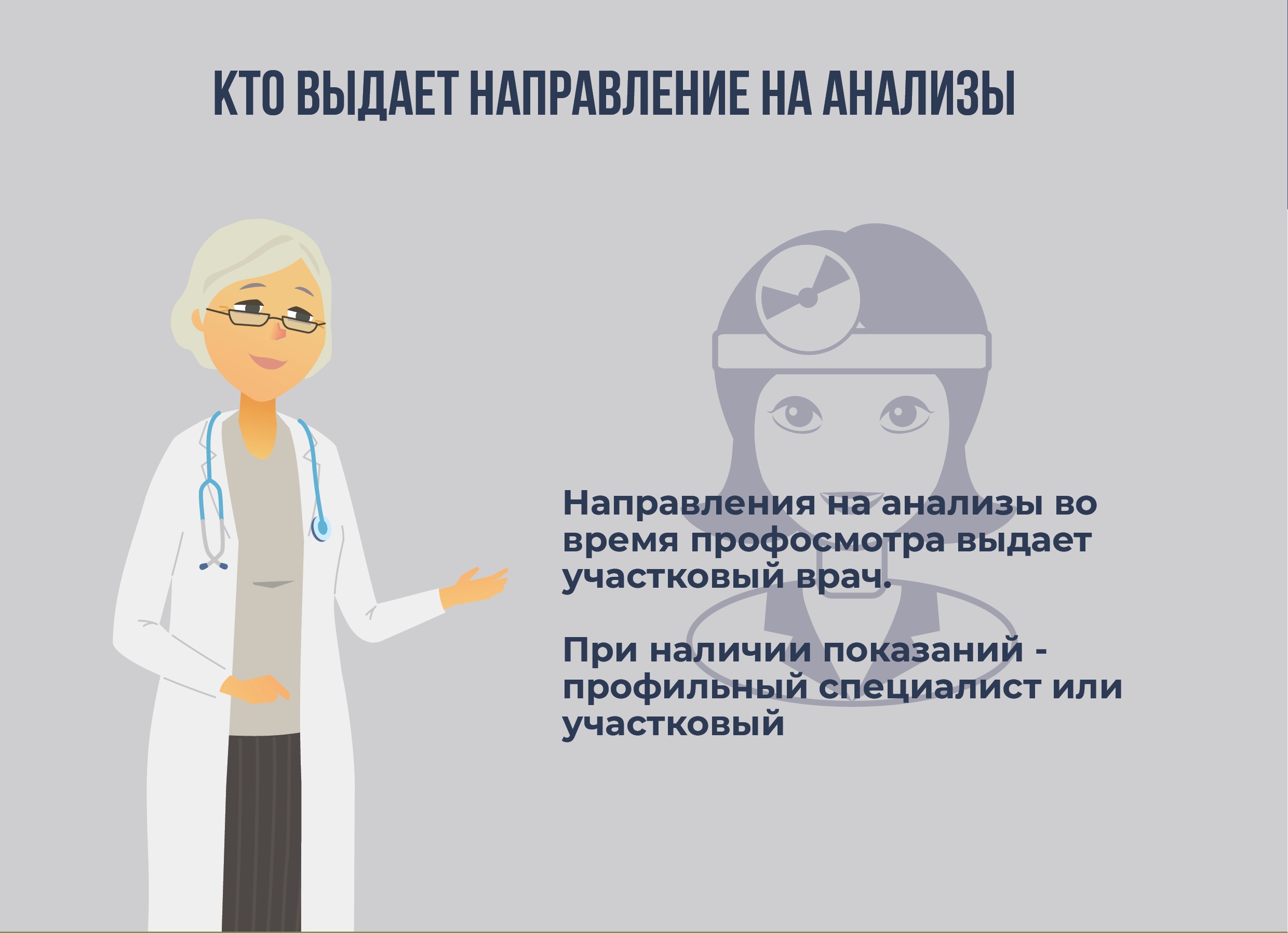 КТО ВЫДАЕТ НАПРАВЛЕНИЕ НА АНАЛИЗЫ

Направления на анализы во время профосмотра выдает участковый врач.

При наличии показаний - профильный специалист или участковый